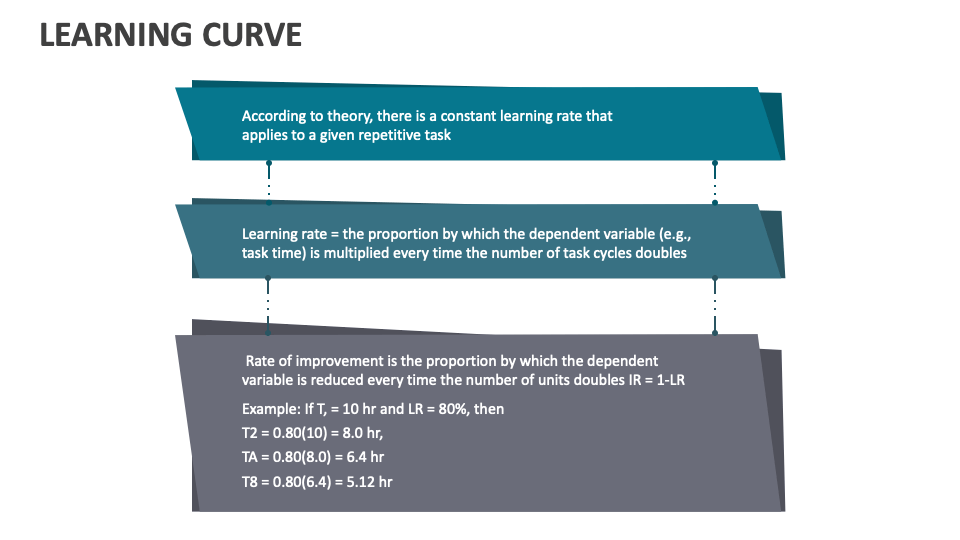 LEARNING CURVE

According to theory, there is a constant learning rate that applies to a given repetitive task

Learning rate = the proportion by which the dependent variable (e.g., task time) is multiplied every time the number of task cycles doubles

Rate of improvement is the proportion by which the dependent variable is reduced every time the number of units doubles IR = 1-LR

Example: If T, = 10 hr and LR = 80%, then

T2 = 0.80(10) = 8.0 hr,

TA = 0.80(8.0) = 6.4 hr

T8 = 0.80(6.4) = 5.12 hr